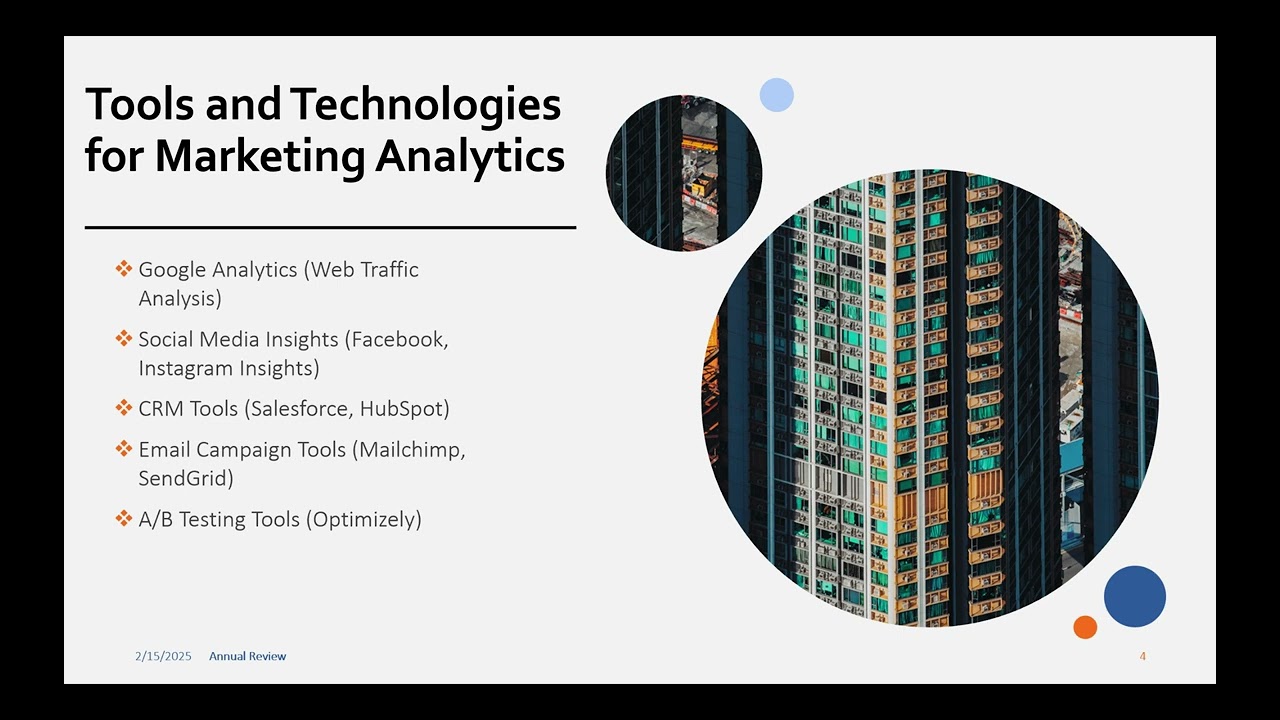 Tools and Technologies for Marketing Analytics

❖ Google Analytics (Web Traffic Analysis)

❖ Social Media Insights (Facebook, Instagram Insights)

❖ CRM Tools (Salesforce, HubSpot)

❖ Email Campaign Tools (Mailchimp, SendGrid)

❖ A/B Testing Tools (Optimizely)

2/15/2025 Annual Review 4